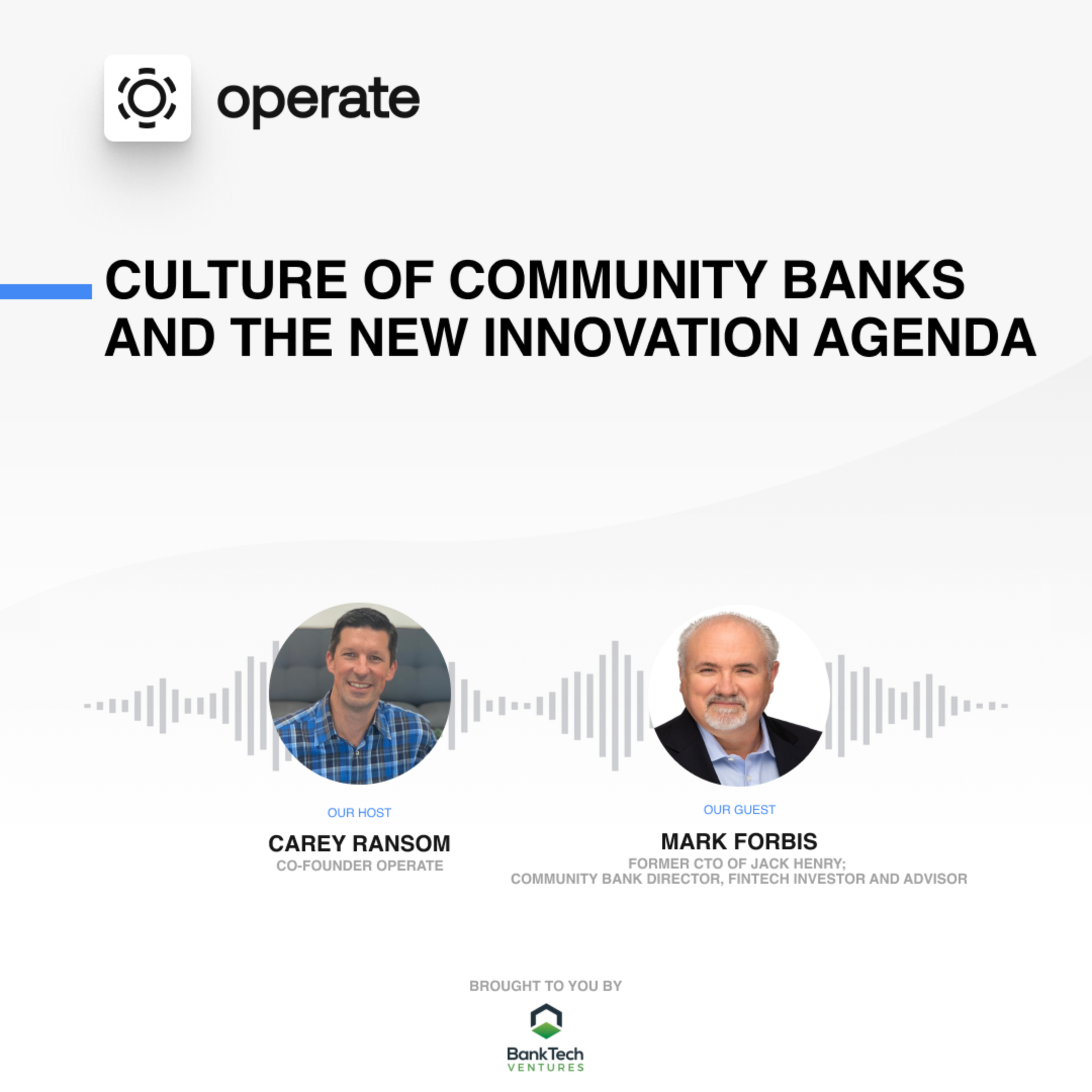 operate

CULTURE OF COMMUNITY BANKS AND THE NEW INNOVATION AGENDA

OUR HOST
CAREY RANSOM
CO-FOUNDER OPERATE

OUR GUEST
MARK FORBIS
FORMER CTO OF JACK HENRY;
COMMUNITY BANK DIRECTOR, FINTECH INVESTOR AND ADVISOR

BROUGHT TO YOU BY

BankTech
VENTURES